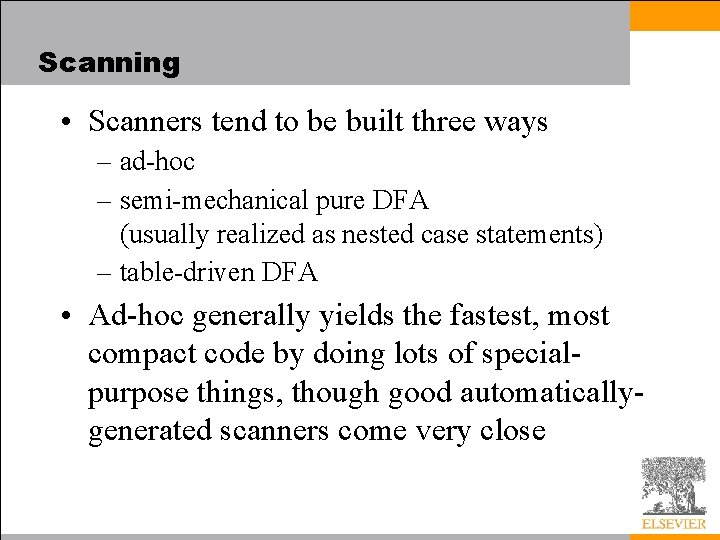 Scanning

• Scanners tend to be built three ways
– ad-hoc
– semi-mechanical pure DFA (usually realized as nested case statements)
– table-driven DFA

• Ad-hoc generally yields the fastest, most compact code by doing lots of special-purpose things, though good automatically-generated scanners come very close

ELSEVIER